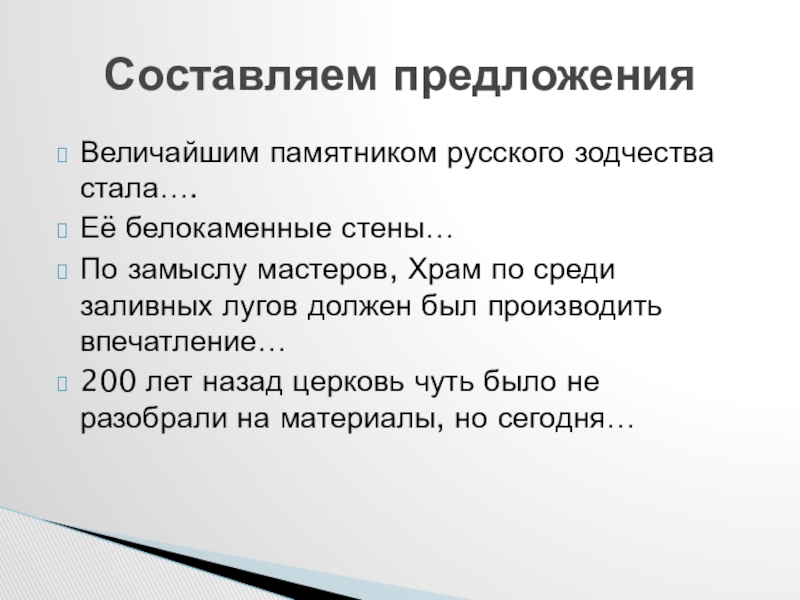 Составляем предложения

Величайшим памятником русского зодчества стала….

Её белокаменные стены…

По замыслу мастеров, Храм по среди заливных лугов должен был производить впечатление…

200 лет назад церковь чуть было не разобрали на материалы, но сегодня…